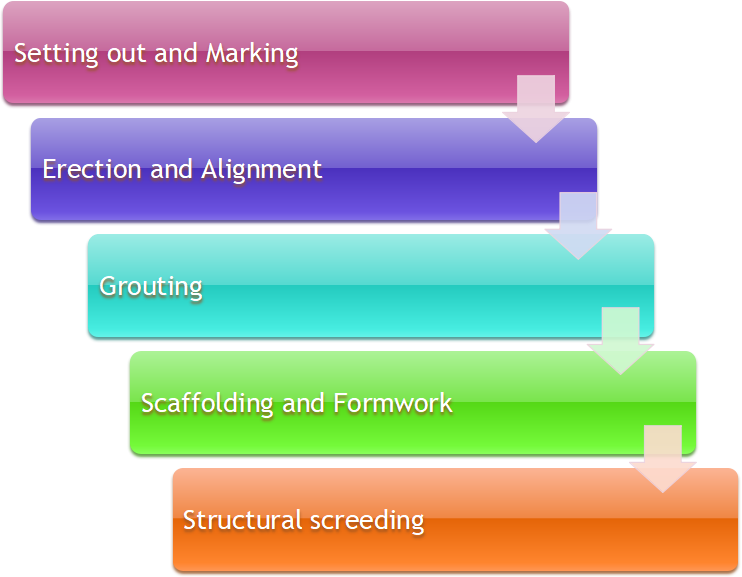 Setting out and Marking

Erection and Alignment

Grouting

Scaffolding and Formwork

Structural screeding